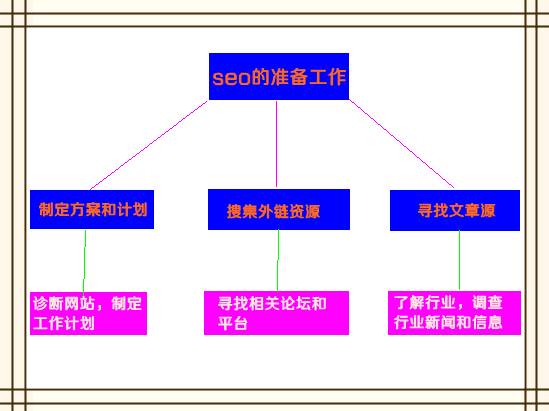 seo的准备工作

制定方案和计划

搜集外链资源

寻找文章源

诊断网站，制定工作计划

寻找相关论坛和平台

了解行业，调查行业新闻和信息